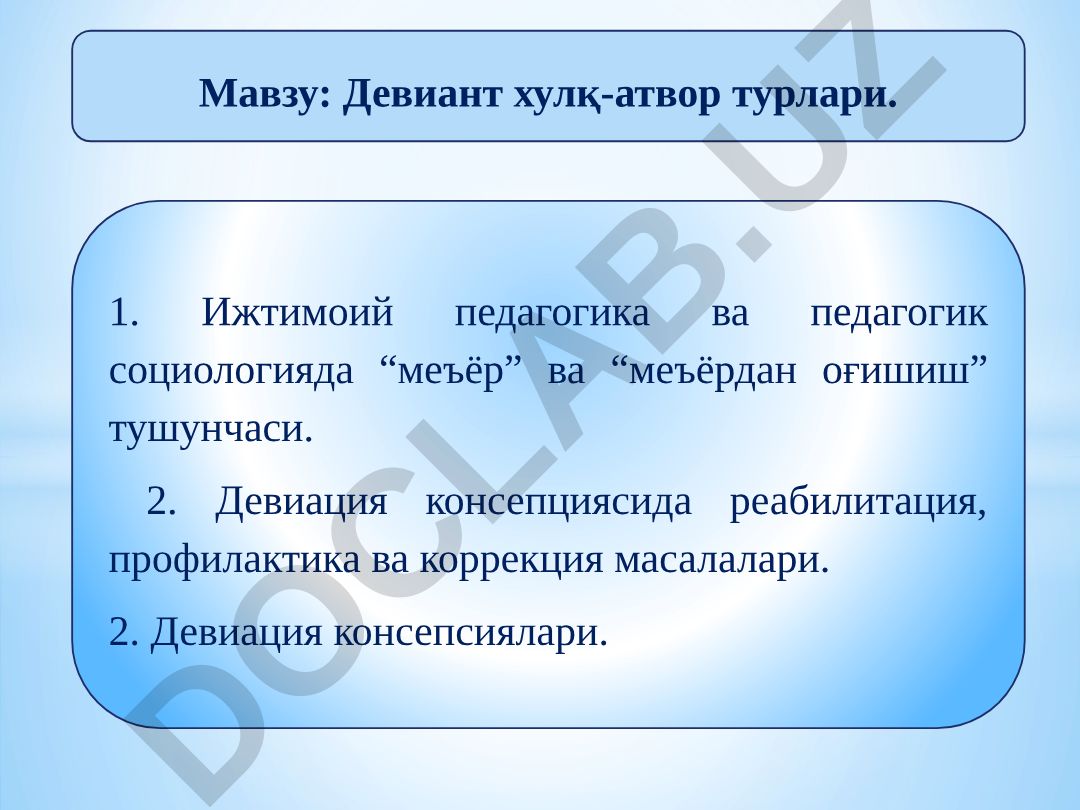 Мавзу: Девиант хулқ-атвор турлари.

1. Ижтимоий педагогика ва педагогик социологияда “меъёр” ва “меъёрдан оғишиш” тушунчаси.

2. Девиация консепциясида реабилитация, профилактика ва коррекция масалалари.

2. Девиация консепсиялари.

DOCLAB.UZ